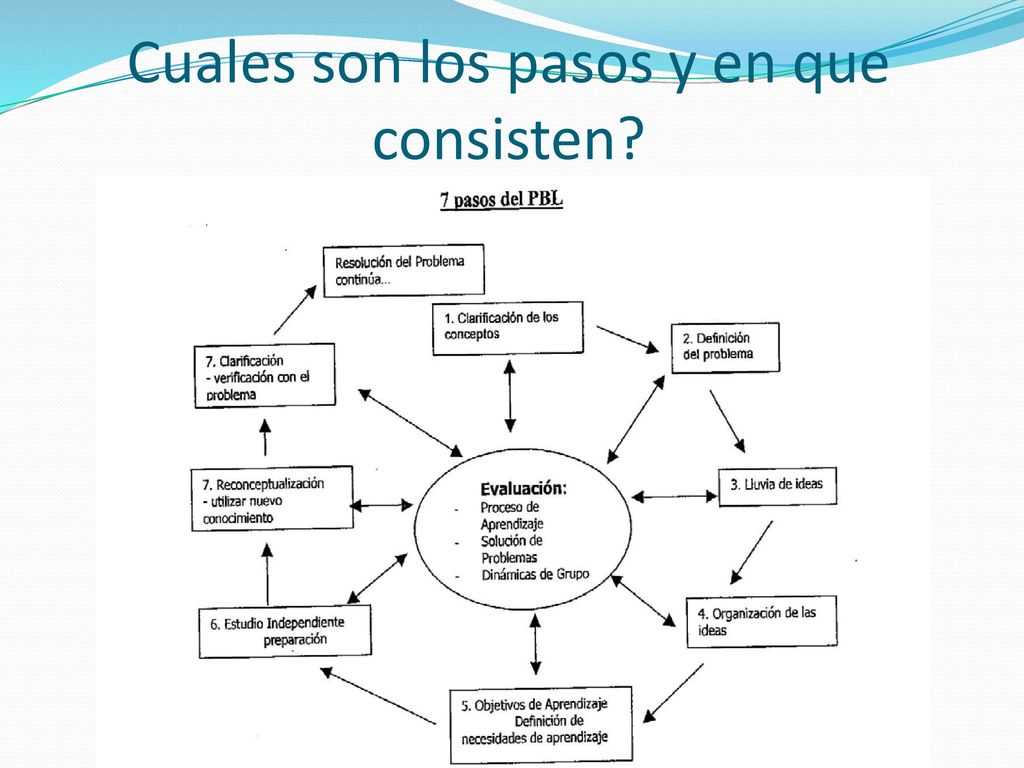 Cuales son los pasos y en que consisten?

7 pasos del PBL

Resolución del Problema continúa...

1. Clarificación de los conceptos

2. Definición del problema

3. Lluvia de ideas

4. Organización de las ideas

5. Objetivos de Aprendizaje Definición de necesidades de aprendizaje

6. Estudio Independiente preparación

7. Reconceptualización - utilizar nuevo conocimiento

7. Clarificación - verificación con el problema

Evaluación:
- Proceso de Aprendizaje
- Solución de Problemas
- Dinámicas de Grupo